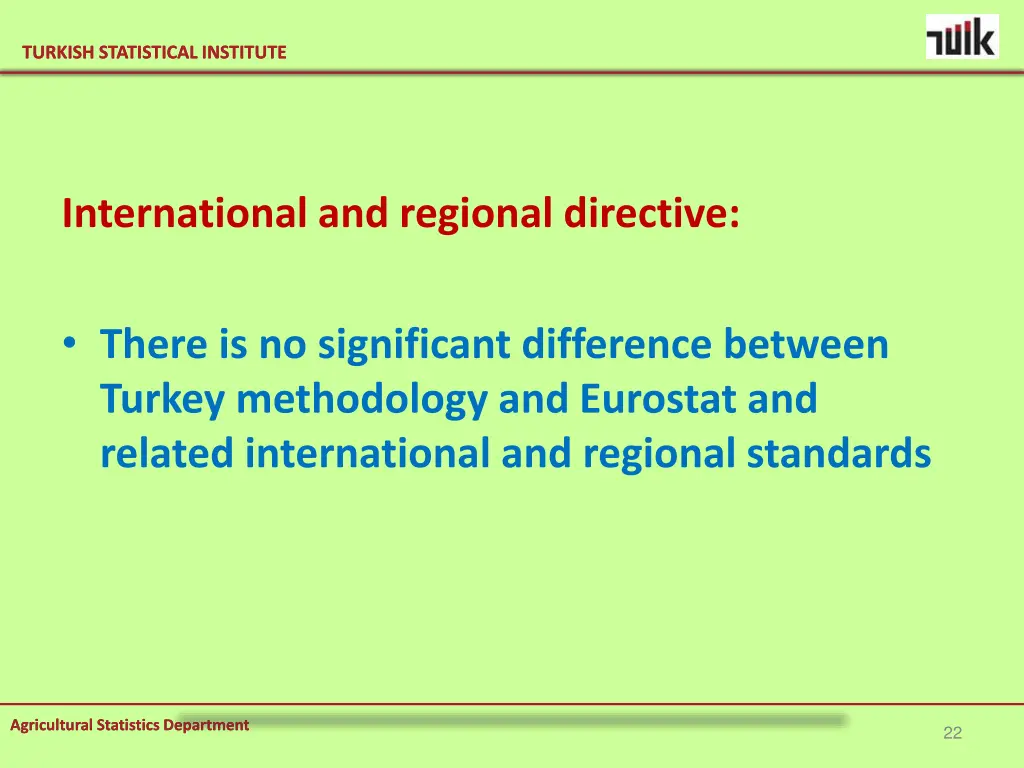 TURKISH STATISTICAL INSTITUTE

TÜİK

International and regional directive:

• There is no significant difference between Turkey methodology and Eurostat and related international and regional standards

Agricultural Statistics Department

22